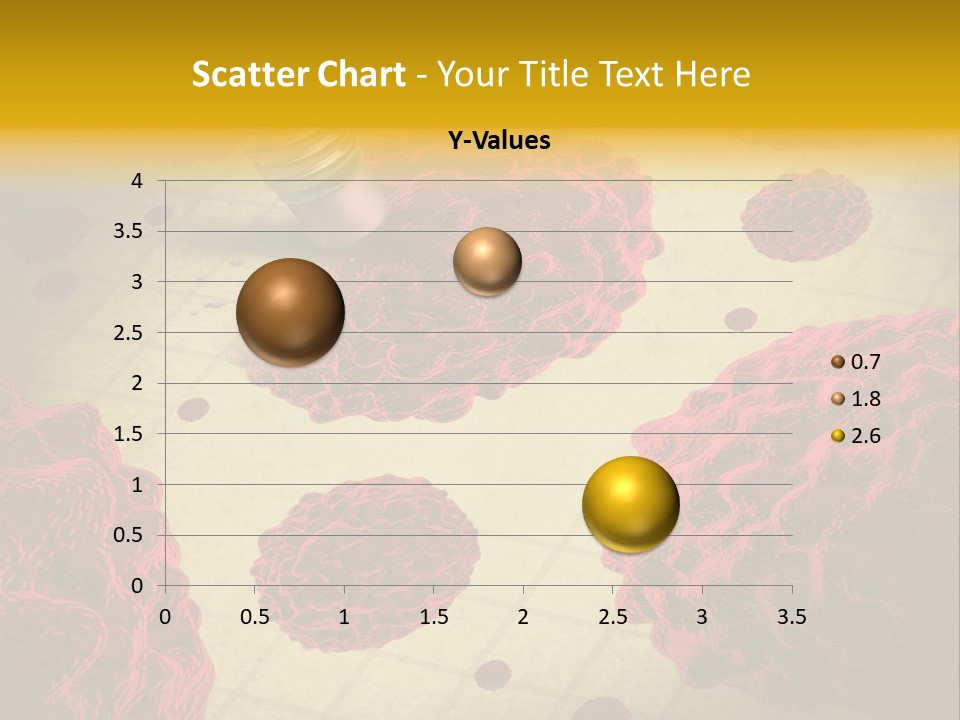 Scatter Chart - Your Title Text Here

Y-Values

4
3.5
3
2.5
2
1.5
1
0.5
0

0 0.5 1 1.5 2 2.5 3 3.5

0.7
1.8
2.6